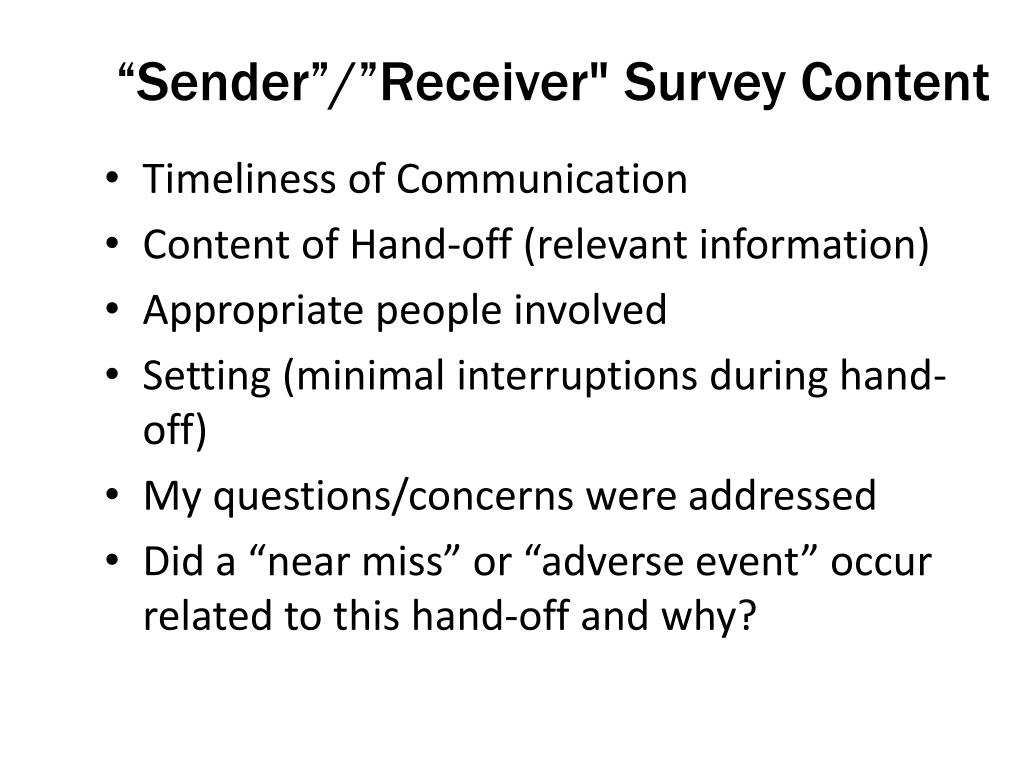 "Sender"/"Receiver" Survey Content

• Timeliness of Communication
• Content of Hand-off (relevant information)
• Appropriate people involved
• Setting (minimal interruptions during hand-off)
• My questions/concerns were addressed
• Did a "near miss" or "adverse event" occur related to this hand-off and why?